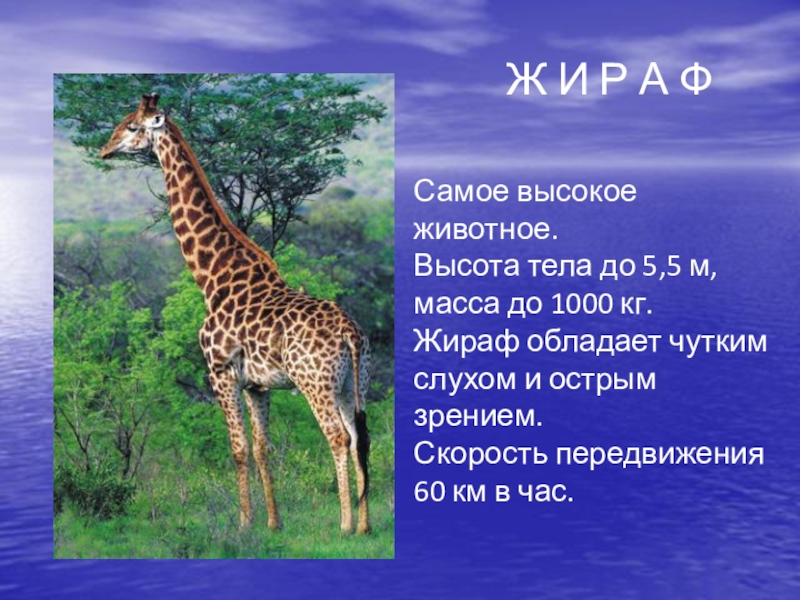 Ж И Р А Ф

Самое высокое животное.
Высота тела до 5,5 м, масса до 1000 кг.
Жираф обладает чутким слухом и острым зрением.
Скорость передвижения 60 км в час.